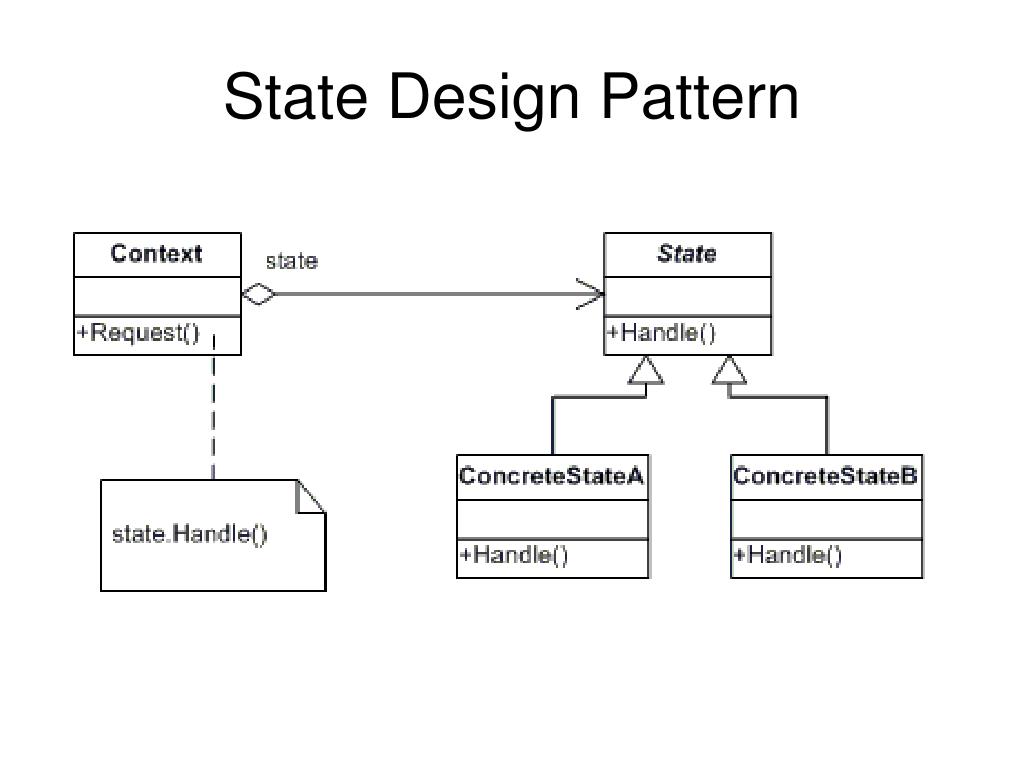 State Design Pattern

Context

+Request()

state

State

+Handle()

state.Handle()

ConcreteStateA

+Handle()

ConcreteStateB

+Handle()